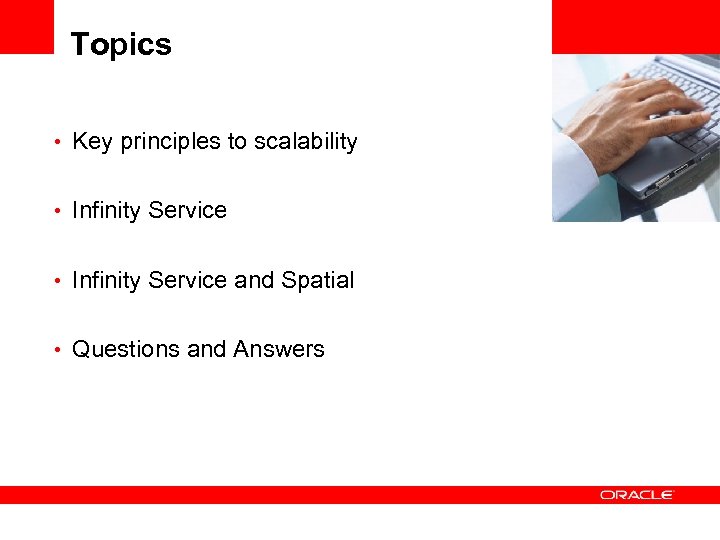 Topics

• Key principles to scalability

• Infinity Service

• Infinity Service and Spatial

• Questions and Answers

ORACLE